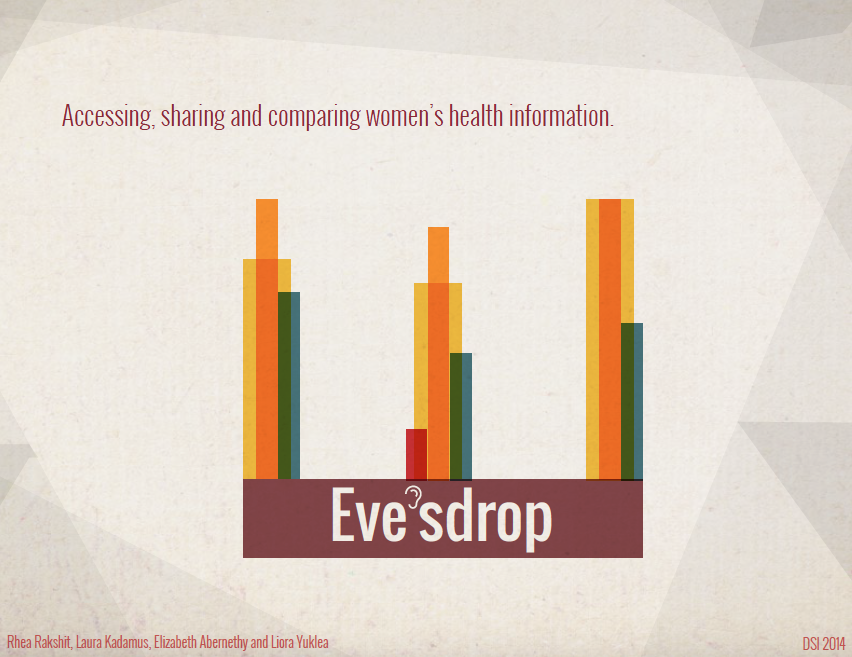 Accessing, sharing and comparing women's health information.

Eve'sdrop

Rhea Rakshit, Laura Kadamus, Elizabeth Abernethy and Liora Yuklea

DSI 2014